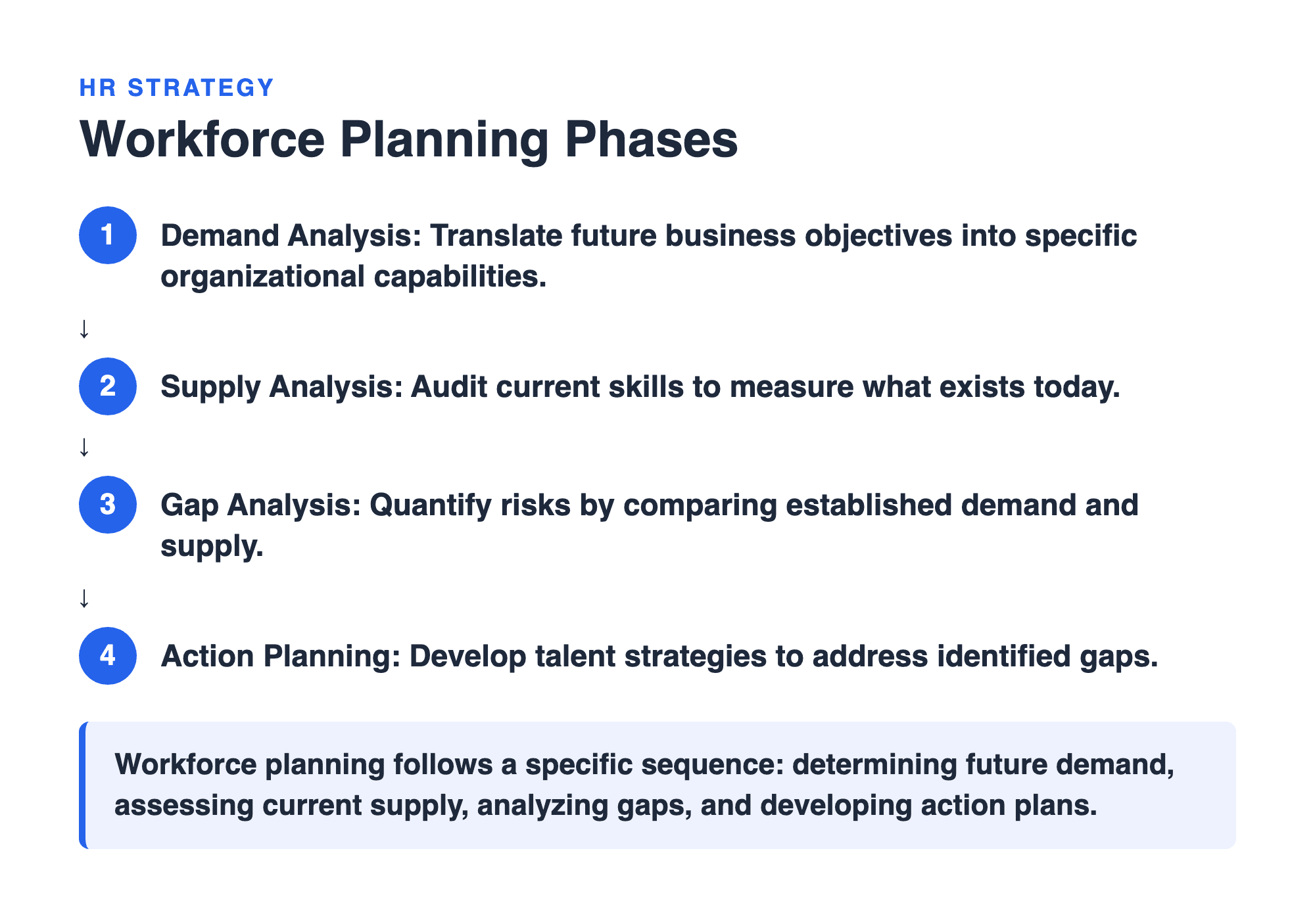 HR STRATEGY

Workforce Planning Phases

1 Demand Analysis: Translate future business objectives into specific organizational capabilities.

↓

2 Supply Analysis: Audit current skills to measure what exists today.

↓

3 Gap Analysis: Quantify risks by comparing established demand and supply.

↓

4 Action Planning: Develop talent strategies to address identified gaps.

Workforce planning follows a specific sequence: determining future demand, assessing current supply, analyzing gaps, and developing action plans.